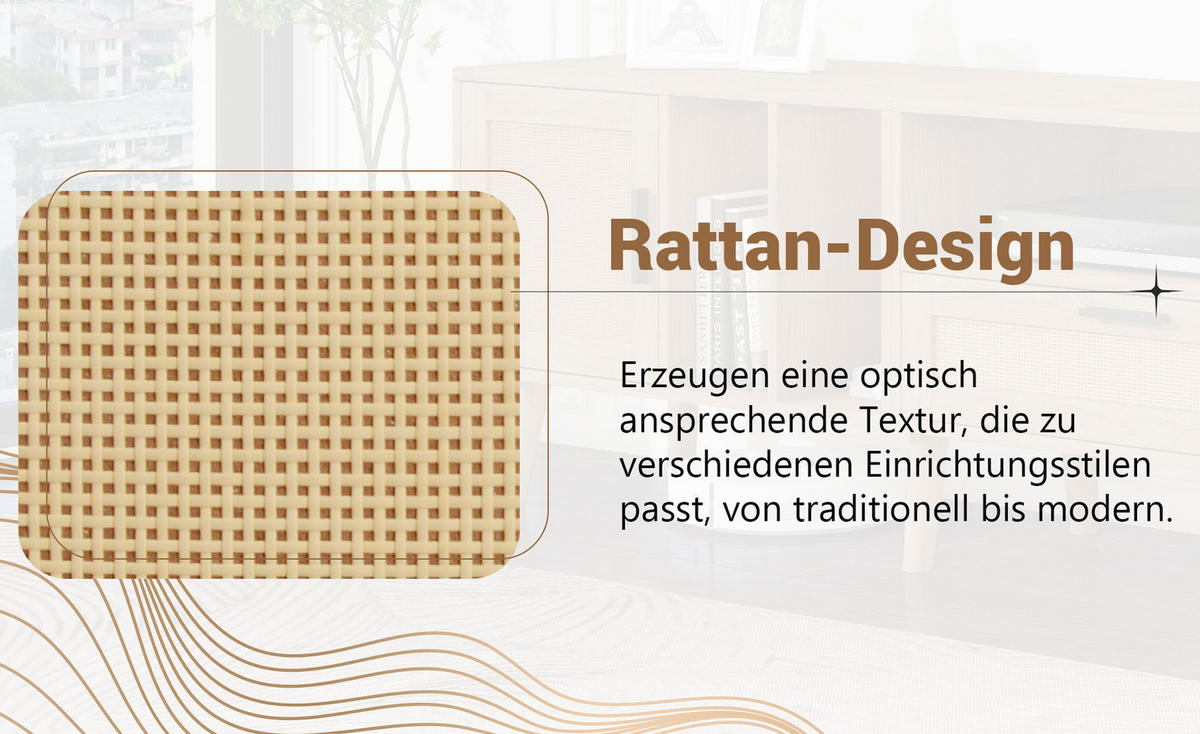 Rattan-Design

Erzeugen eine optisch ansprechende Textur, die zu verschiedenen Einrichtungsstilen passt, von traditionell bis modern.